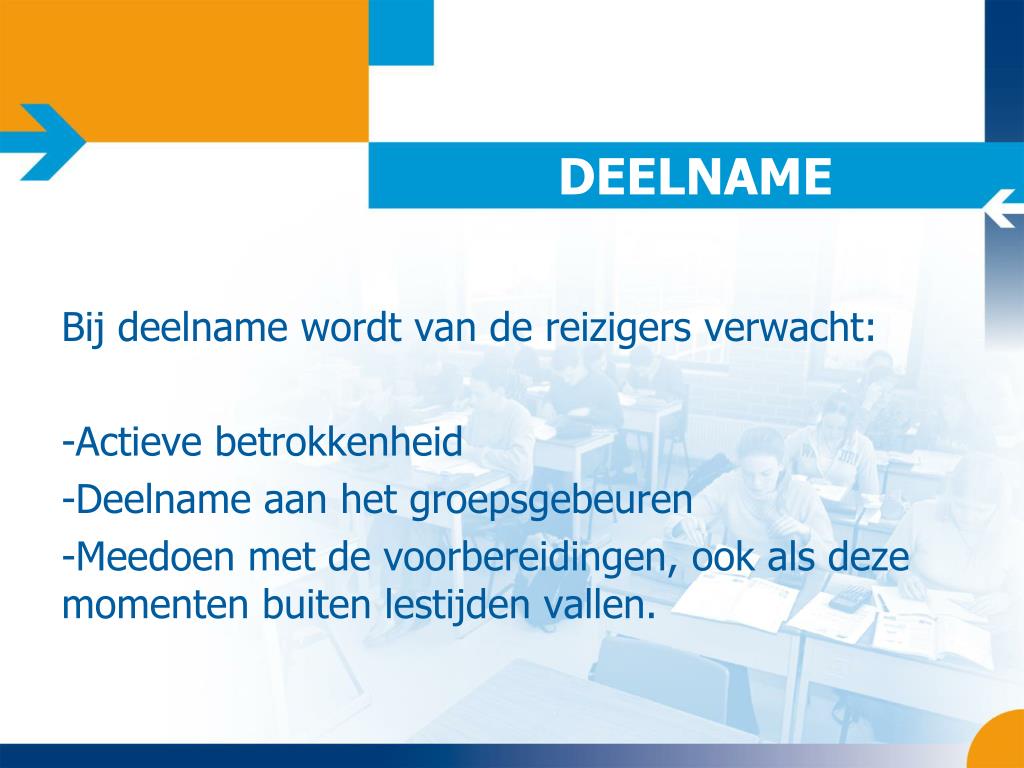 DEELNAME

Bij deelname wordt van de reizigers verwacht:

-Actieve betrokkenheid
-Deelname aan het groepsgebeuren
-Meedoen met de voorbereidingen, ook als deze momenten buiten lestijden vallen.